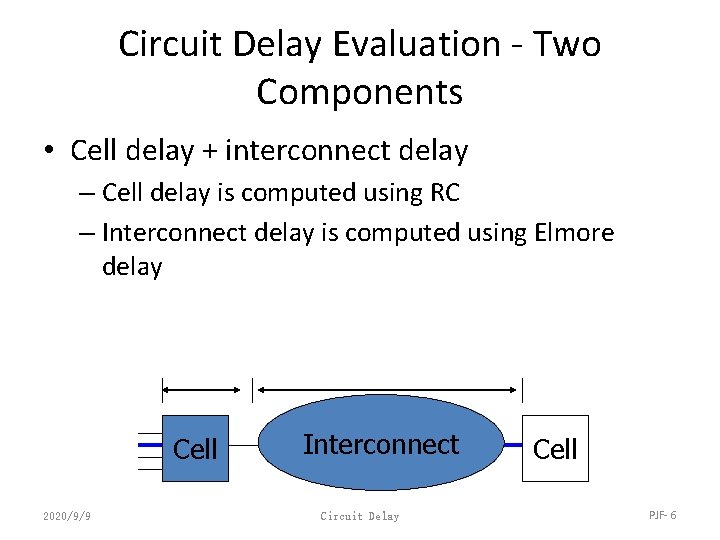 Circuit Delay Evaluation - Two Components

• Cell delay + interconnect delay
– Cell delay is computed using RC
– Interconnect delay is computed using Elmore delay

Cell
Interconnect
Cell

2020/9/9
Circuit Delay
PJF- 6